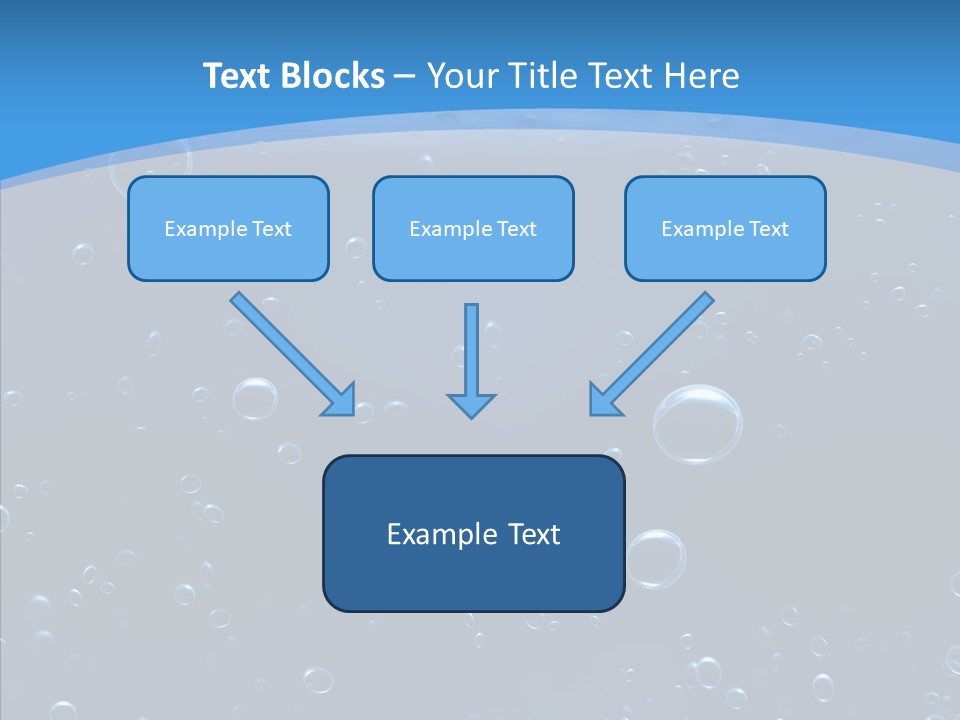 Text Blocks – Your Title Text Here

Example Text

Example Text

Example Text

Example Text